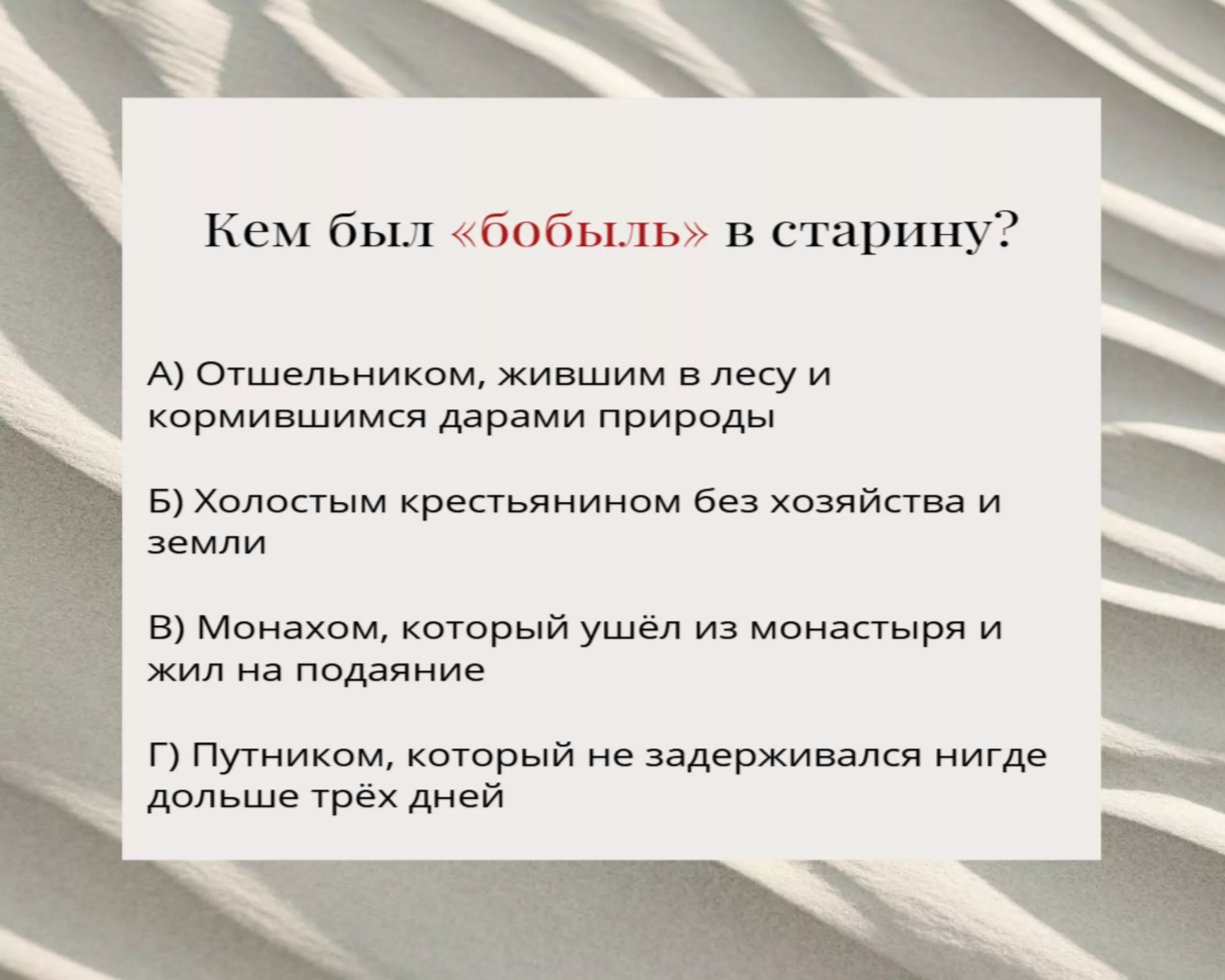 Кем был «бобыль» в старину?

А) Отшельником, жившим в лесу и кормившимся дарами природы

Б) Холостым крестьянином без хозяйства и земли

В) Монахом, который ушёл из монастыря и жил на подаяние

Г) Путником, который не задерживался нигде дольше трёх дней